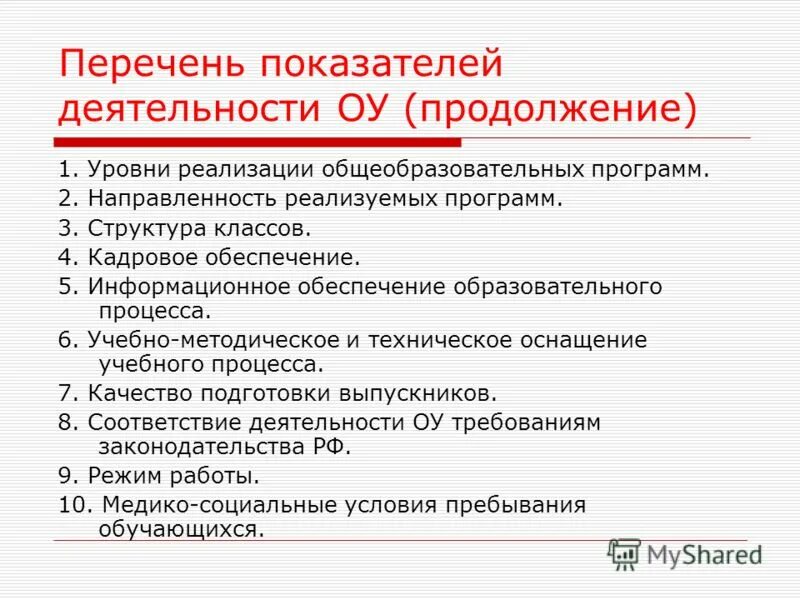 Перечень показателей деятельности ОУ (продолжение)

1. Уровни реализации общеобразовательных программ.
2. Направленность реализуемых программ.
3. Структура классов.
4. Кадровое обеспечение.
5. Информационное обеспечение образовательного процесса.
6. Учебно-методическое и техническое оснащение учебного процесса.
7. Качество подготовки выпускников.
8. Соответствие деятельности ОУ требованиям законодательства РФ.
9. Режим работы.
10. Медико-социальные условия пребывания обучающихся.

MyShared